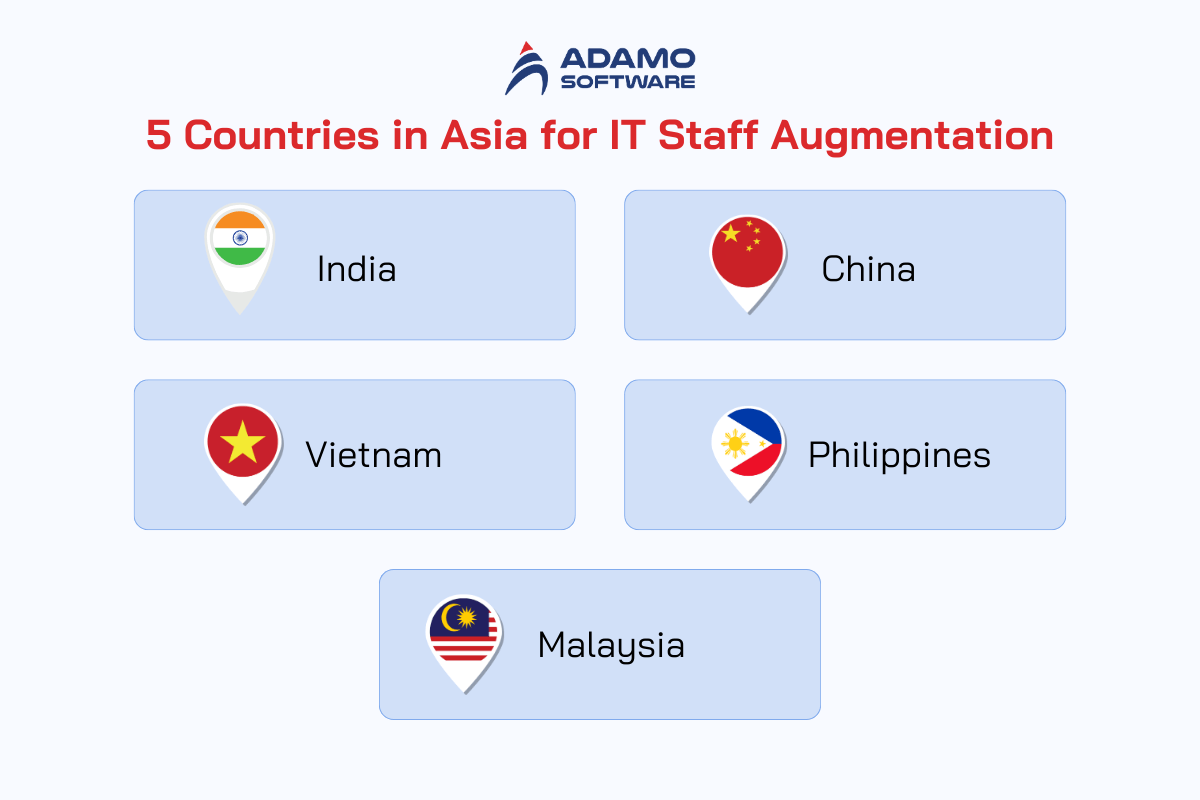 ADAMO SOFTWARE

5 Countries in Asia for IT Staff Augmentation

India

China

Vietnam

Philippines

Malaysia